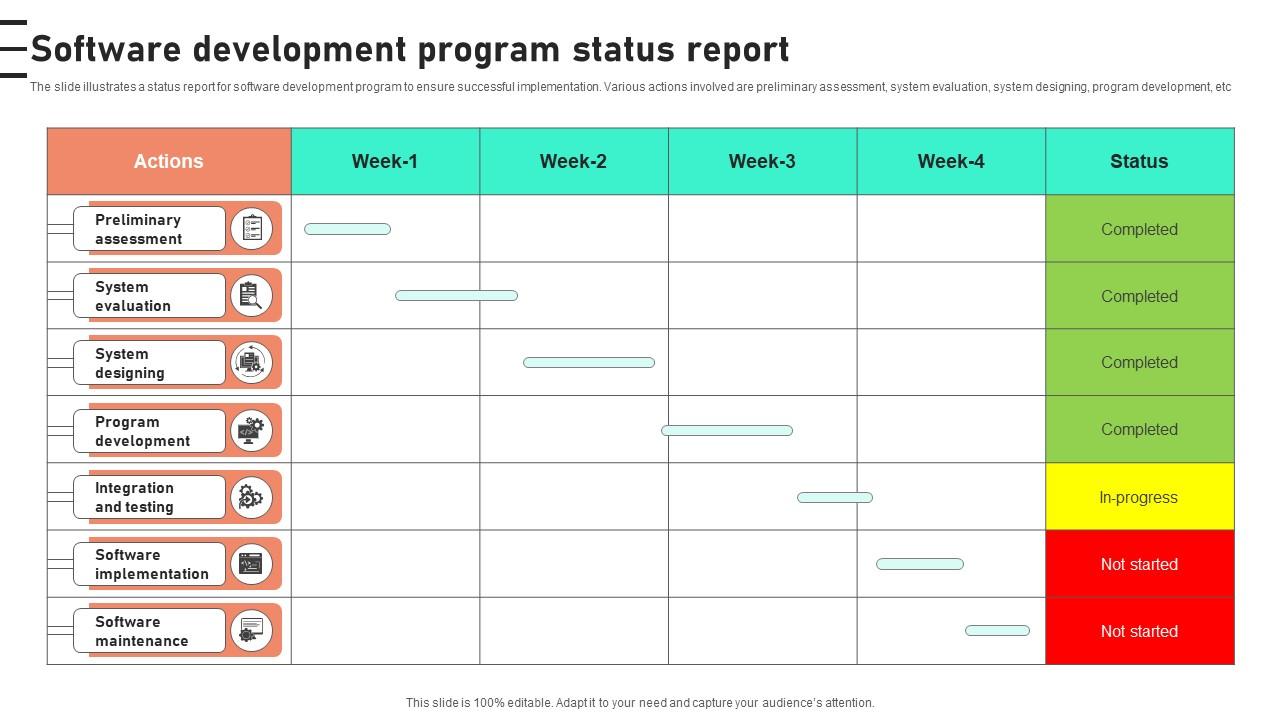 Software development program status report

The slide illustrates a status report for software development program to ensure successful implementation. Various actions involved are preliminary assessment, system evaluation, system designing, program development, etc

| Actions | Week-1 | Week-2 | Week-3 | Week-4 | Status |
|---|---|---|---|---|---|
| Preliminary assessment | | | | | Completed |
| System evaluation | | | | | Completed |
| System designing | | | | | Completed |
| Program development | | | | | Completed |
| Integration and testing | | | | | In-progress |
| Software implementation | | | | | Not started |
| Software maintenance | | | | | Not started |

This slide is 100% editable. Adapt it to your need and capture your audience's attention.